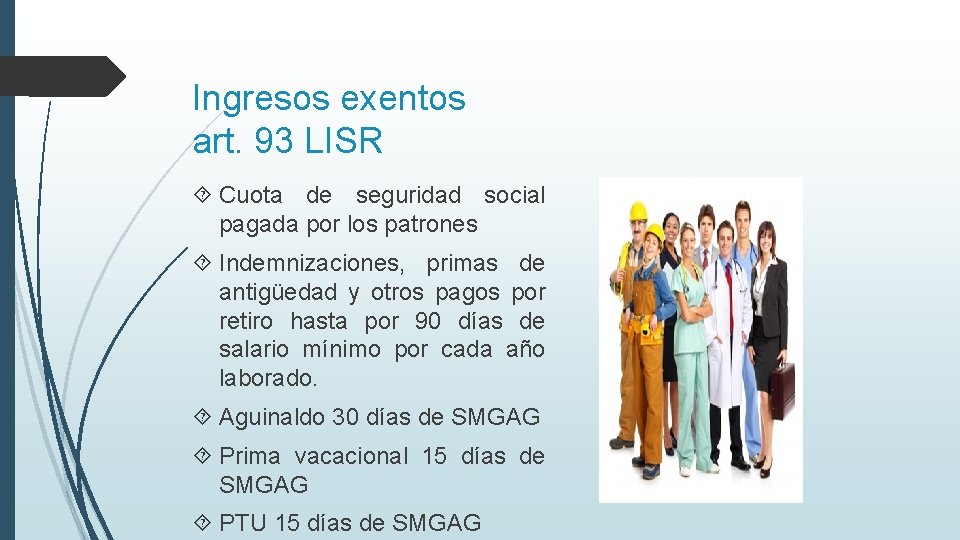 Ingresos exentos
art. 93 LISR

Cuota de seguridad social pagada por los patrones

Indemnizaciones, primas de antigüedad y otros pagos por retiro hasta por 90 días de salario mínimo por cada año laborado.

Aguinaldo 30 días de SMGAG

Prima vacacional 15 días de SMGAG

PTU 15 días de SMGAG